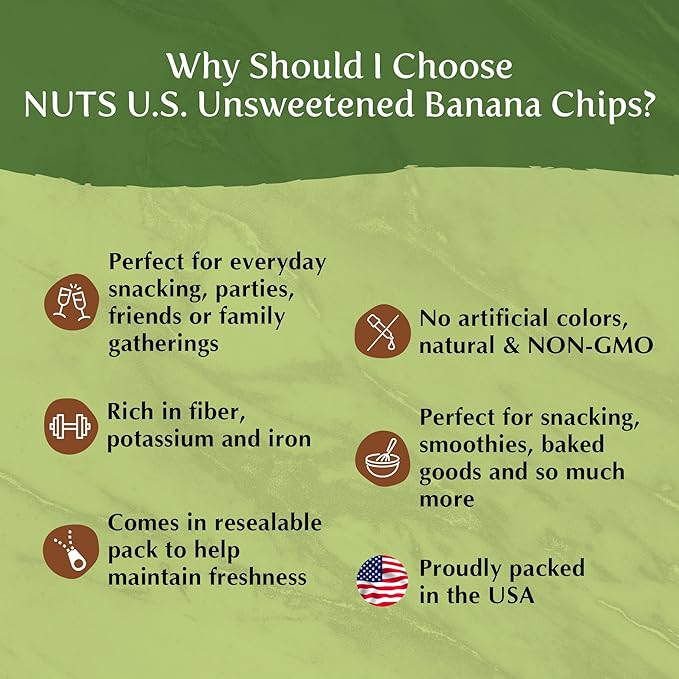 Why Should I Choose
NUTS U.S. Unsweetened Banana Chips?

Perfect for everyday snacking, parties, friends or family gatherings

Rich in fiber, potassium and iron

Comes in resealable pack to help maintain freshness

No artificial colors, natural & NON-GMO

Perfect for snacking, smoothies, baked goods and so much more

Proudly packed in the USA